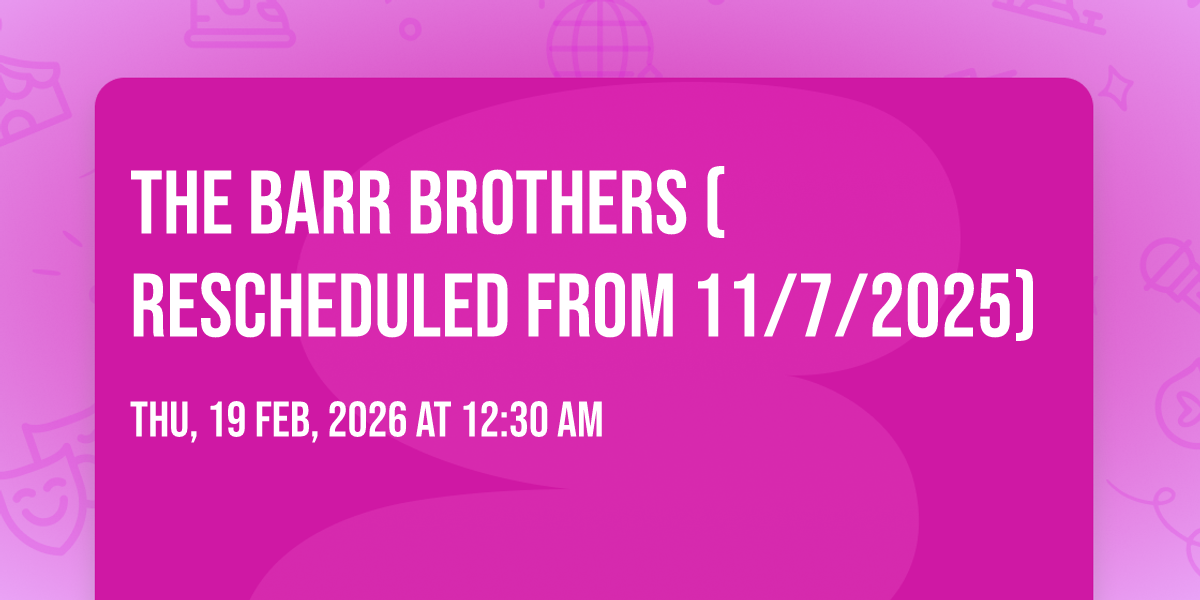 THE BARR BROTHERS ( RESCHEDULED FROM 11/7/2025)

THU, 19 FEB, 2026 AT 12:30 AM